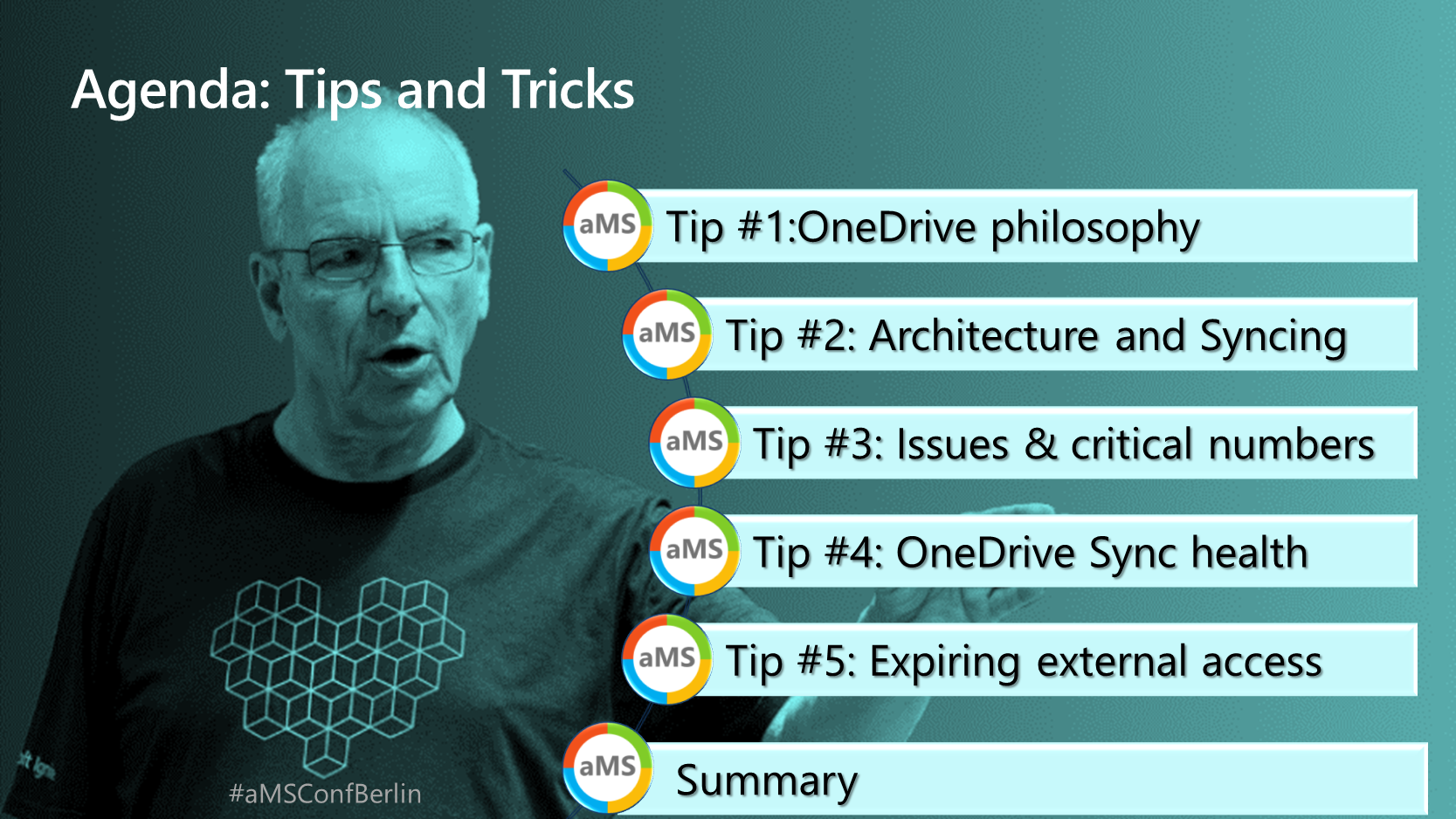 Agenda: Tips and Tricks

aMS Tip #1:OneDrive philosophy

aMS Tip #2: Architecture and Syncing

aMS Tip #3: Issues & critical numbers

aMS Tip #4: OneDrive Sync health

aMS Tip #5: Expiring external access

aMS Summary

#aMSConfBerlin